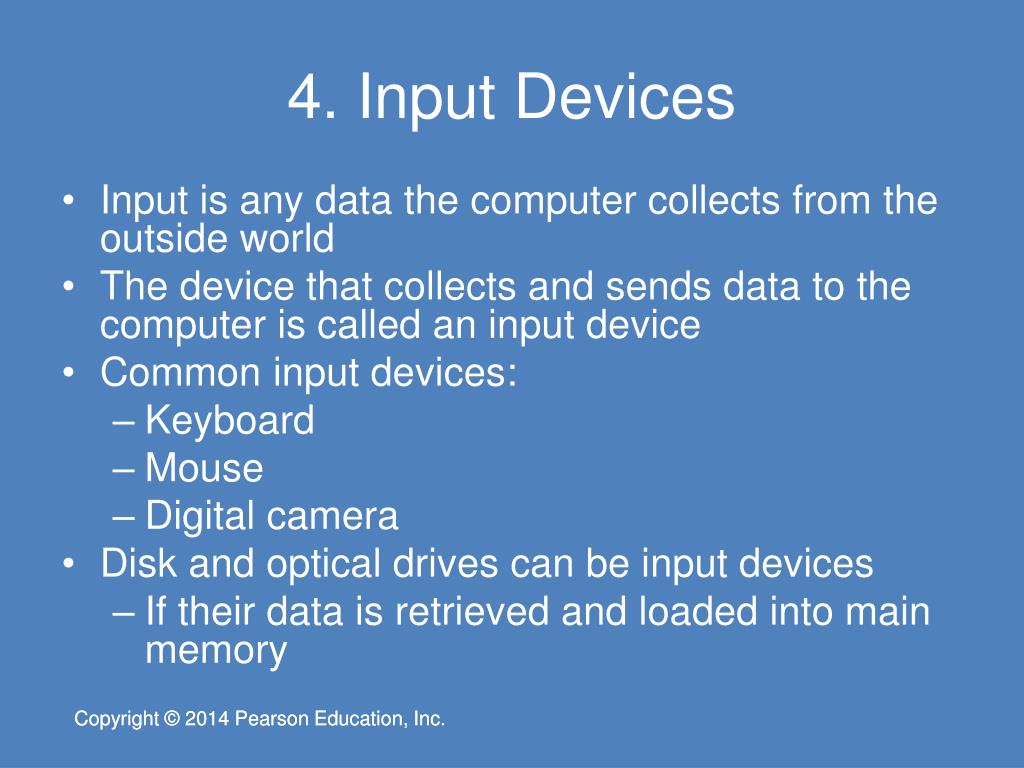 4. Input Devices

• Input is any data the computer collects from the outside world
• The device that collects and sends data to the computer is called an input device
• Common input devices:
– Keyboard
– Mouse
– Digital camera
• Disk and optical drives can be input devices
– If their data is retrieved and loaded into main memory

Copyright © 2014 Pearson Education, Inc.